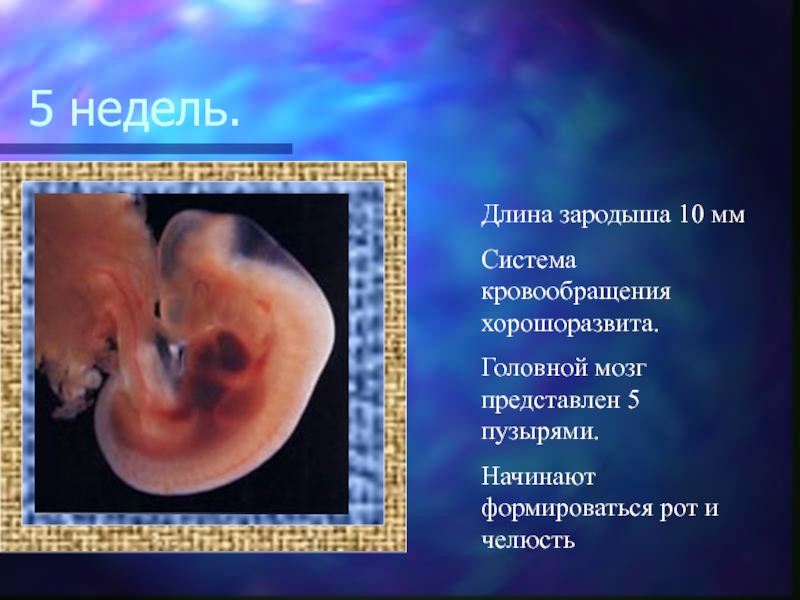 5 недель.

Длина зародыша 10 мм

Система кровообращения хорошоразвита.

Головной мозг представлен 5 пузырями.

Начинают формироваться рот и челюсть